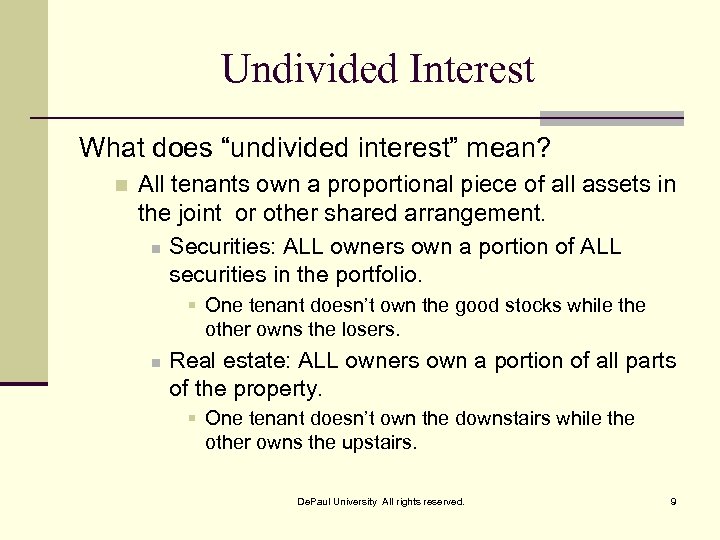 Undivided Interest

What does “undivided interest” mean?

All tenants own a proportional piece of all assets in the joint or other shared arrangement.

Securities: ALL owners own a portion of ALL securities in the portfolio.

One tenant doesn’t own the good stocks while the other owns the losers.

Real estate: ALL owners own a portion of all parts of the property.

One tenant doesn’t own the downstairs while the other owns the upstairs.

DePaul University All rights reserved.

9